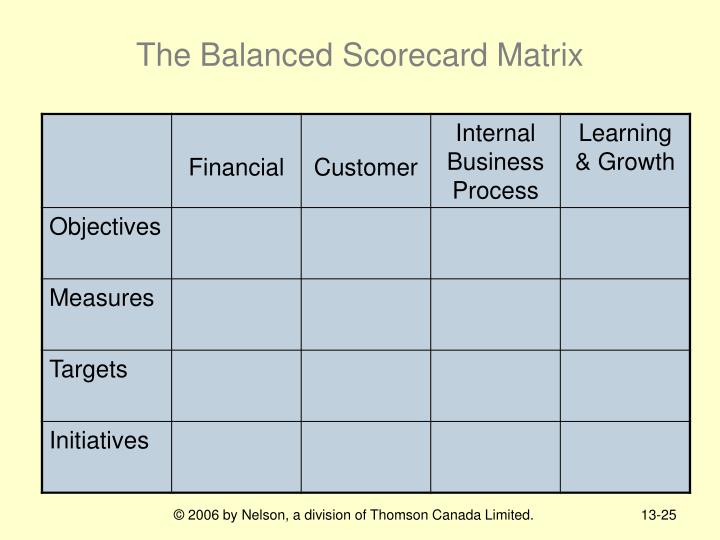 The Balanced Scorecard Matrix

| | Financial | Customer | Internal Business Process | Learning & Growth |
|---|---|---|---|---|
| Objectives | | | | |
| Measures | | | | |
| Targets | | | | |
| Initiatives | | | | |

© 2006 by Nelson, a division of Thomson Canada Limited.

13-25